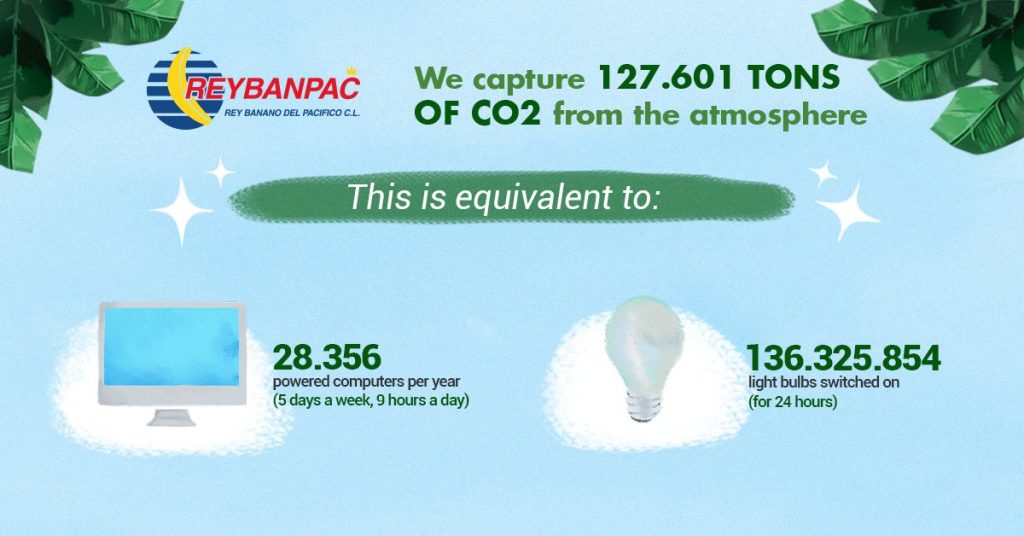 REYBANPAC
REY BANANO DEL PACIFICO C.L.

We capture 127.601 TONS OF CO2 from the atmosphere

This is equivalent to:

28.356
powered computers per year
(5 days a week, 9 hours a day)

136.325.854
light bulbs switched on
(for 24 hours)